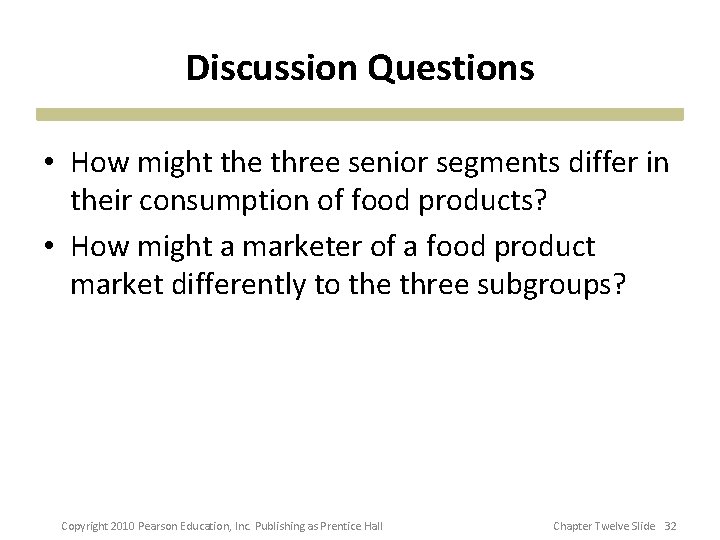 Discussion Questions

• How might the three senior segments differ in their consumption of food products?

• How might a marketer of a food product market differently to the three subgroups?

Copyright 2010 Pearson Education, Inc. Publishing as Prentice Hall

Chapter Twelve Slide 32